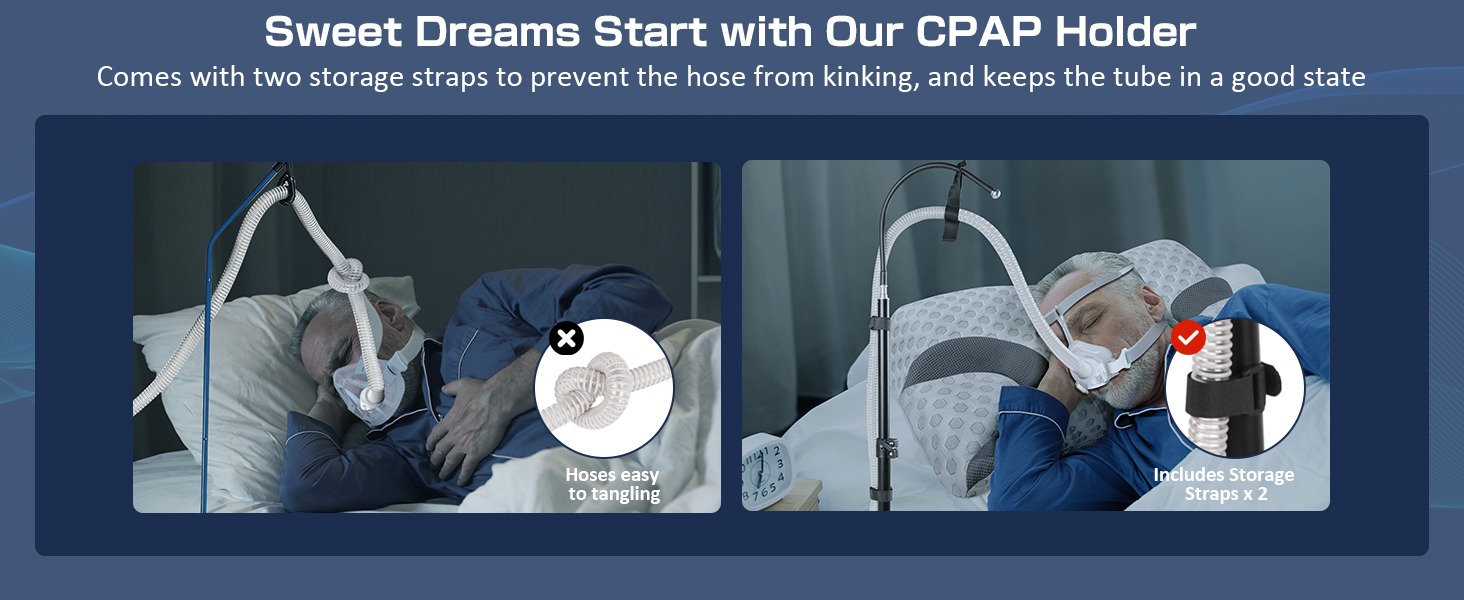 Sweet Dreams Start with Our CPAP Holder

Comes with two storage straps to prevent the hose from kinking, and keeps the tube in a good state

Hoses easy to tangling

Includes Storage Straps x 2